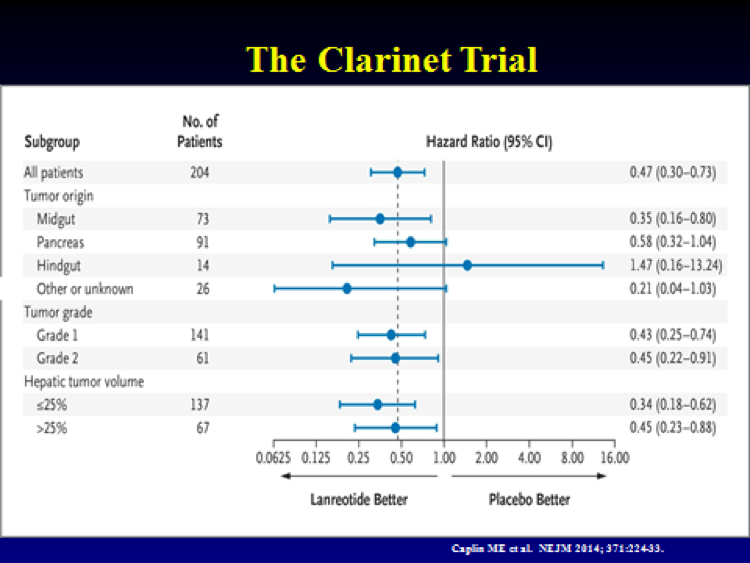 The Clarinet Trial

| Subgroup | No. of Patients | Hazard Ratio (95% CI) |
|---|---|---|
| All patients | 204 | 0.47 (0.30–0.73) |
| Tumor origin | | |
| Midgut | 73 | 0.35 (0.16–0.80) |
| Pancreas | 91 | 0.58 (0.32–1.04) |
| Hindgut | 14 | 1.47 (0.16–13.24) |
| Other or unknown | 26 | 0.21 (0.04–1.03) |
| Tumor grade | | |
| Grade 1 | 141 | 0.43 (0.25–0.74) |
| Grade 2 | 61 | 0.45 (0.22–0.91) |
| Hepatic tumor volume | | |
| ≤25% | 137 | 0.34 (0.18–0.62) |
| >25% | 67 | 0.45 (0.23–0.88) |

0.0625 0.125 0.25 0.50 1.00 2.00 4.00 8.00 16.00

Lanreotide Better

Placebo Better

Caplin ME et al. NEJM 2014; 371:224-33.